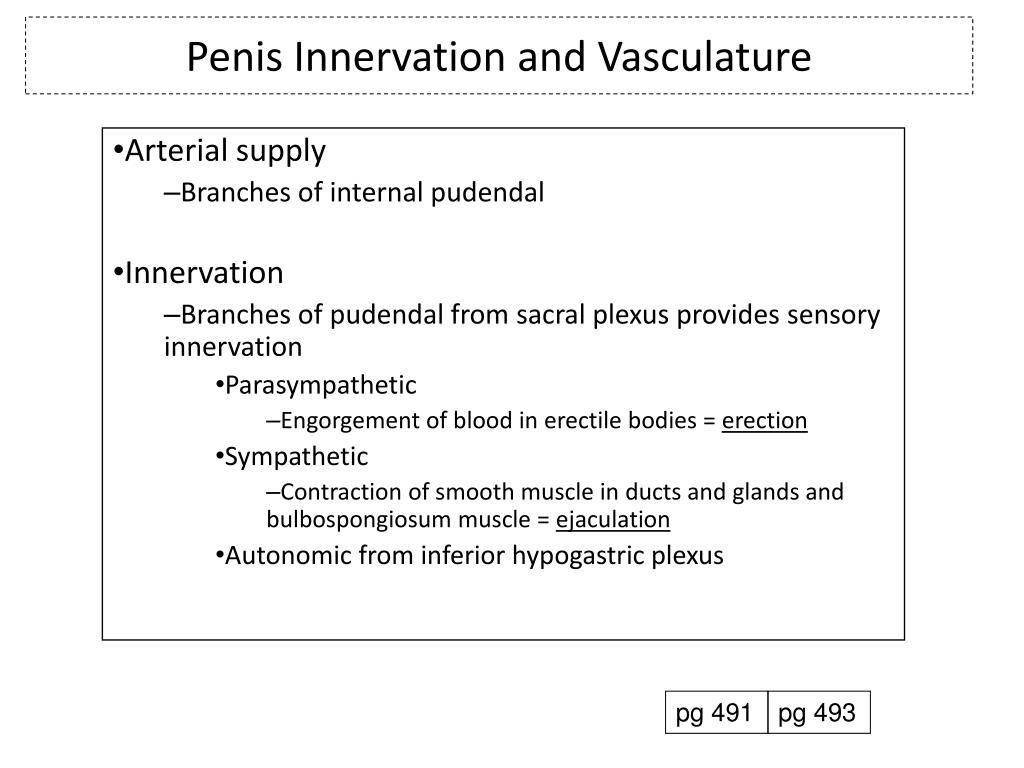 Penis Innervation and Vasculature

•Arterial supply
–Branches of internal pudendal

•Innervation
–Branches of pudendal from sacral plexus provides sensory innervation
•Parasympathetic
–Engorgement of blood in erectile bodies = erection
•Sympathetic
–Contraction of smooth muscle in ducts and glands and bulbospongiosum muscle = ejaculation
•Autonomic from inferior hypogastric plexus

| pg 491 | pg 493 |
|---|---|